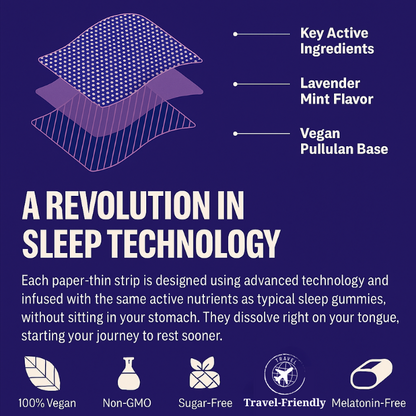 Key Active Ingredients

Lavender Mint Flavor

Vegan Pullulan Base

A REVOLUTION IN SLEEP TECHNOLOGY

Each paper-thin strip is designed using advanced technology and infused with the same active nutrients as typical sleep gummies, without sitting in your stomach. They dissolve right on your tongue, starting your journey to rest sooner.

100% Vegan

Non-GMO

Sugar-Free

TRAVEL

Travel-Friendly

Melatonin-Free